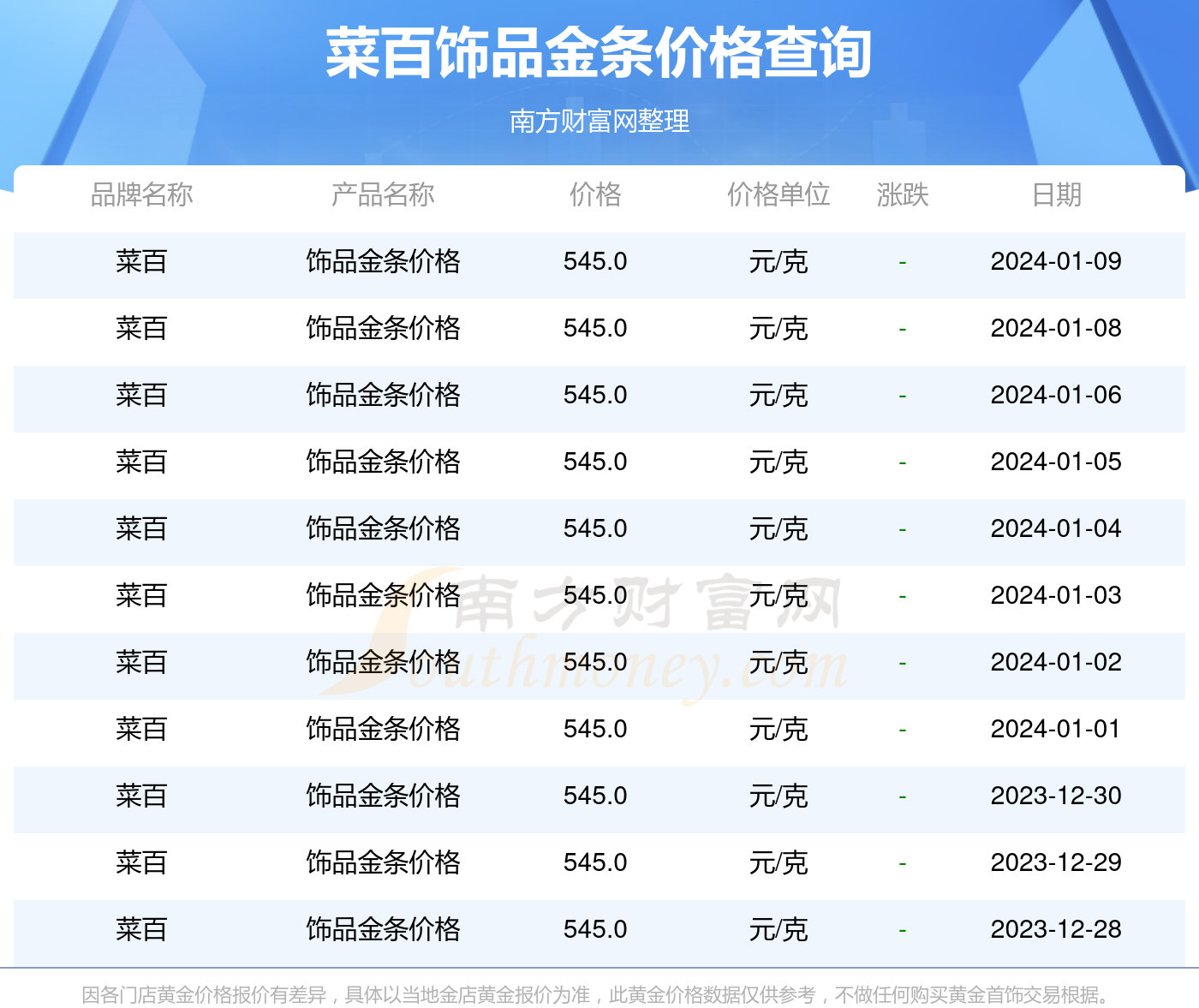 菜百饰品金条价格查询

南方财富网整理

| 品牌名称 | 产品名称 | 价格 | 价格单位 | 涨跌 | 日期 |
|---|---|---|---|---|---|
| 菜百 | 饰品金条价格 | 545.0 | 元/克 | - | 2024-01-09 |
| 菜百 | 饰品金条价格 | 545.0 | 元/克 | - | 2024-01-08 |
| 菜百 | 饰品金条价格 | 545.0 | 元/克 | - | 2024-01-06 |
| 菜百 | 饰品金条价格 | 545.0 | 元/克 | - | 2024-01-05 |
| 菜百 | 饰品金条价格 | 545.0 | 元/克 | - | 2024-01-04 |
| 菜百 | 饰品金条价格 | 545.0 | 元/克 | - | 2024-01-03 |
| 菜百 | 饰品金条价格 | 545.0 | 元/克 | - | 2024-01-02 |
| 菜百 | 饰品金条价格 | 545.0 | 元/克 | - | 2024-01-01 |
| 菜百 | 饰品金条价格 | 545.0 | 元/克 | - | 2023-12-30 |
| 菜百 | 饰品金条价格 | 545.0 | 元/克 | - | 2023-12-29 |
| 菜百 | 饰品金条价格 | 545.0 | 元/克 | - | 2023-12-28 |

南方财富网 Southmoney.com

因各门店黄金价格报价有差异，具体以当地金店黄金报价为准，此黄金价格数据仅供参考，不做任何购买黄金首饰交易根据。